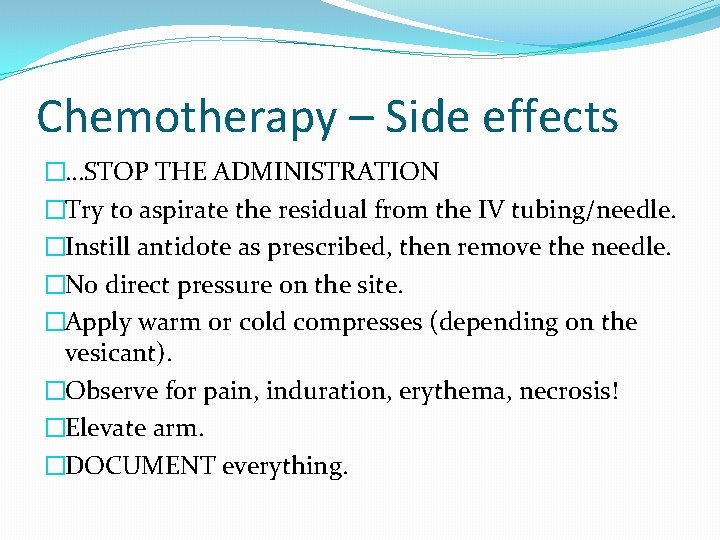 Chemotherapy – Side effects

□…STOP THE ADMINISTRATION

□Try to aspirate the residual from the IV tubing/needle.

□Instill antidote as prescribed, then remove the needle.

□No direct pressure on the site.

□Apply warm or cold compresses (depending on the vesicant).

□Observe for pain, induration, erythema, necrosis!

□Elevate arm.

□DOCUMENT everything.